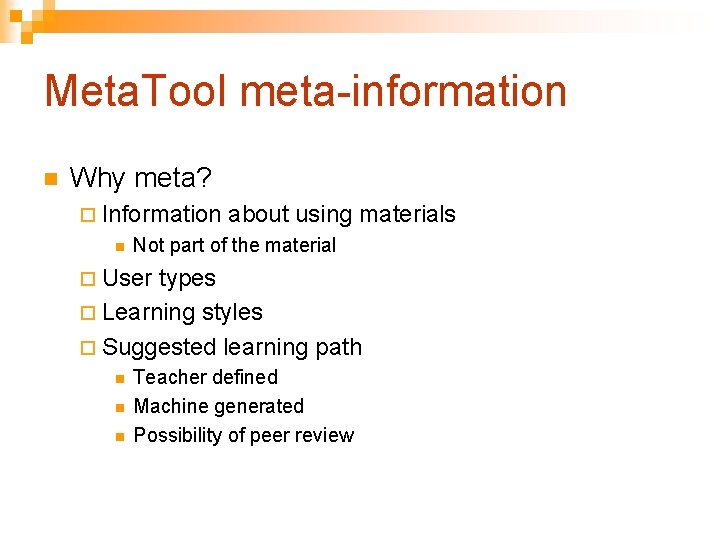 MetaTool meta-information

Why meta?
Information about using materials
Not part of the material
User types
Learning styles
Suggested learning path
Teacher defined
Machine generated
Possibility of peer review